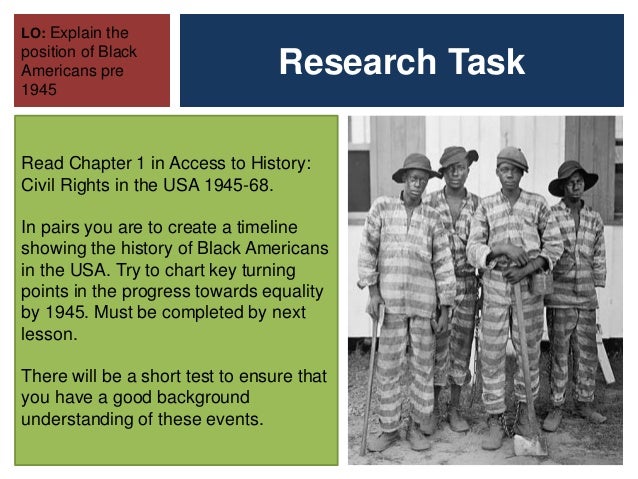 LO: Explain the position of Black Americans pre 1945

Research Task

Read Chapter 1 in Access to History: Civil Rights in the USA 1945-68.

In pairs you are to create a timeline showing the history of Black Americans in the USA. Try to chart key turning points in the progress towards equality by 1945. Must be completed by next lesson.

There will be a short test to ensure that you have a good background understanding of these events.